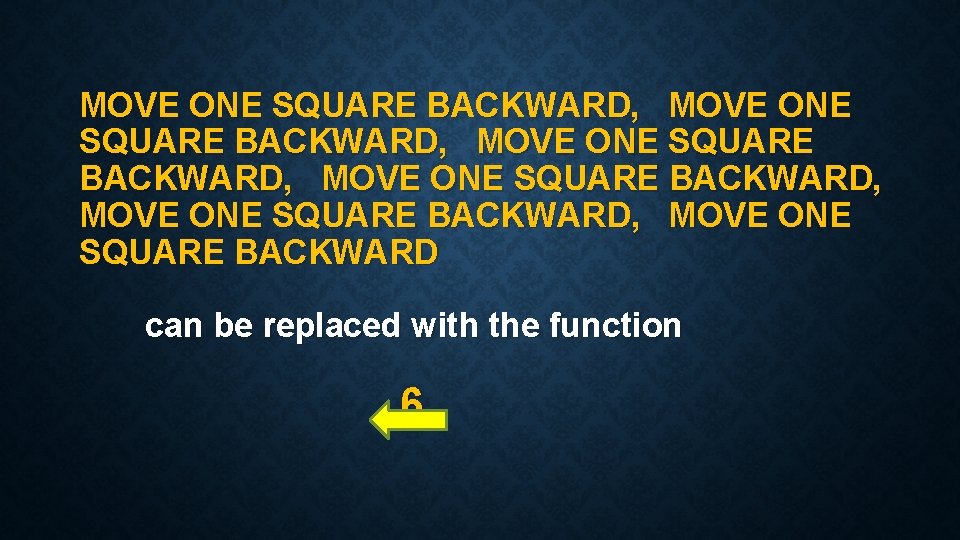 MOVE ONE SQUARE BACKWARD, MOVE ONE SQUARE BACKWARD, MOVE ONE SQUARE BACKWARD, MOVE ONE SQUARE BACKWARD, MOVE ONE SQUARE BACKWARD, MOVE ONE SQUARE BACKWARD

can be replaced with the function

6